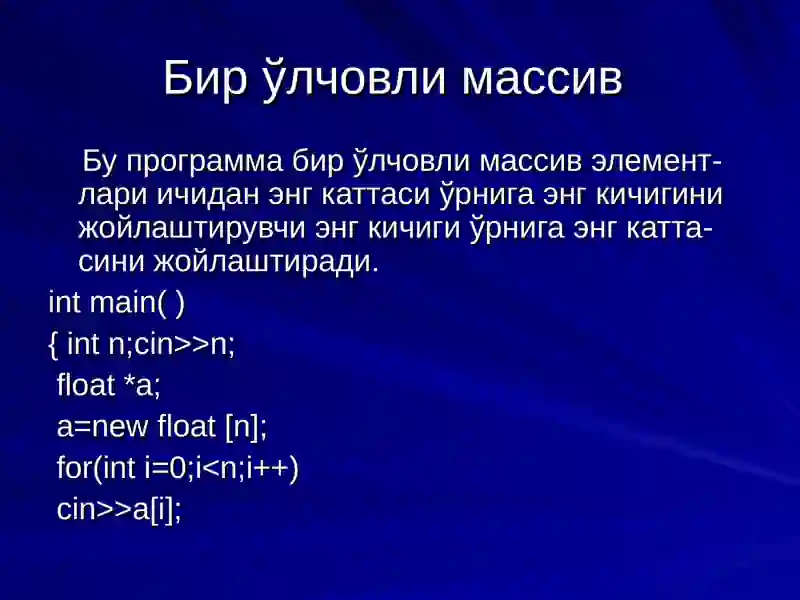 Бир ўлчовли массив

Бу программа бир ўлчовли массив элементлари ичидан энг каттаси ўрнига энг кичигини жойлаштирувчи энг кичиги ўрнига энг каттасини жойлаштиради.

int main( )
{ int n;cin>>n;
float *a;
a=new float [n];
for(int i=0;i<n;i++)
cin>>a[i];